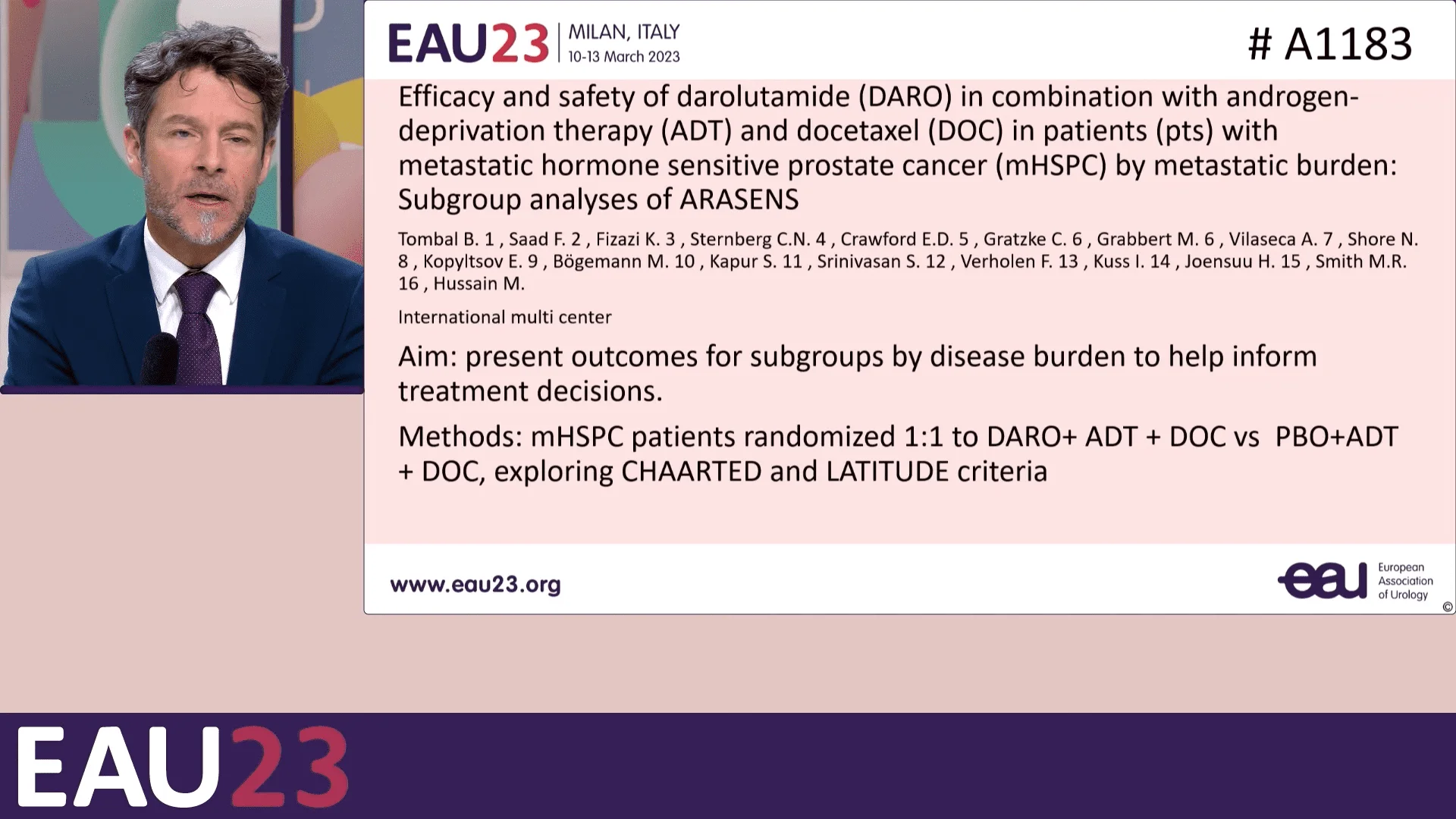 EAU23 | MILAN, ITALY 10-13 March 2023

# A1183

Efficacy and safety of darolutamide (DARO) in combination with androgen-deprivation therapy (ADT) and docetaxel (DOC) in patients (pts) with metastatic hormone sensitive prostate cancer (mHSPC) by metastatic burden: Subgroup analyses of ARASENS

Tombal B. 1 , Saad F. 2 , Fizazi K. 3 , Sternberg C.N. 4 , Crawford E.D. 5 , Gratzke C. 6 , Grabbert M. 6 , Vilaseca A. 7 , Shore N. 8 , Kopyltsov E. 9 , Bögemann M. 10 , Kapur S. 11 , Srinivasan S. 12 , Verholen F. 13 , Kuss I. 14 , Joensuu H. 15 , Smith M.R. 16 , Hussain M.

International multi center

Aim: present outcomes for subgroups by disease burden to help inform treatment decisions.

Methods: mHSPC patients randomized 1:1 to DARO+ ADT + DOC vs PBO+ADT + DOC, exploring CHAARTED and LATITUDE criteria

www.eau23.org

eau European Association of Urology ©

EAU23